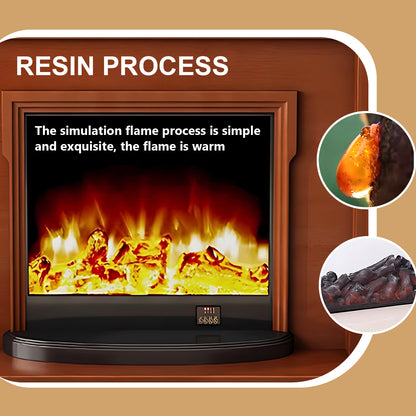 RESIN PROCESS

The simulation flame process is simple and exquisite, the flame is warm